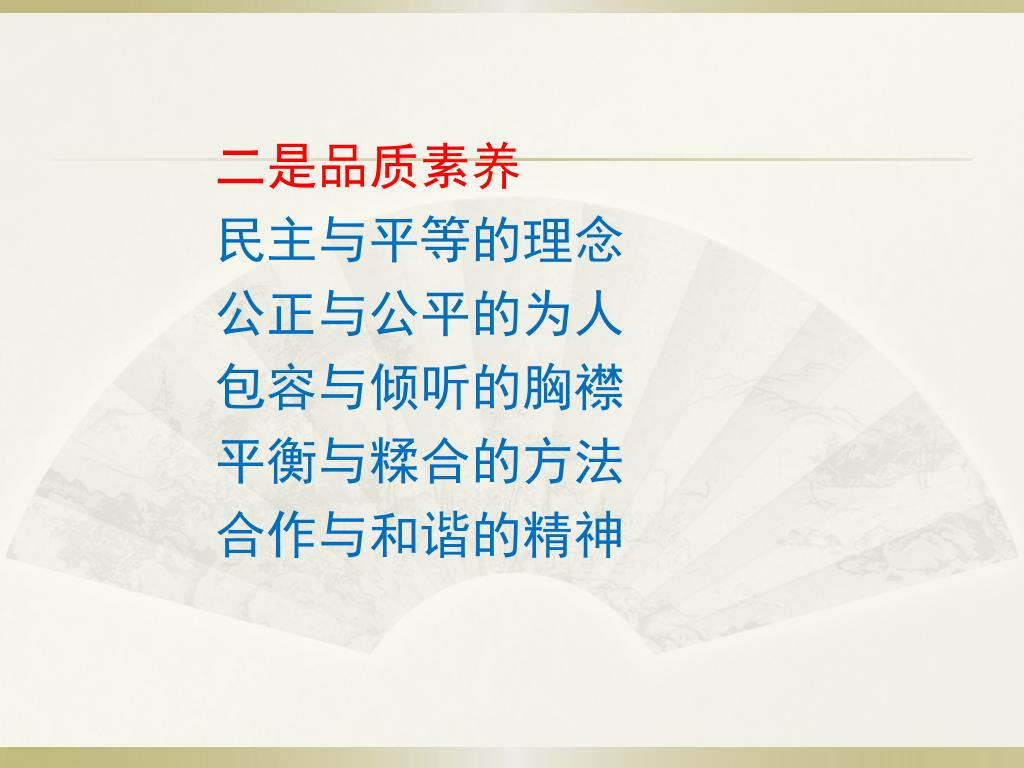 二是品质素养
民主与平等的理念
公正与公平的为人
包容与倾听的胸襟
平衡与糅合的方法
合作与和谐的精神